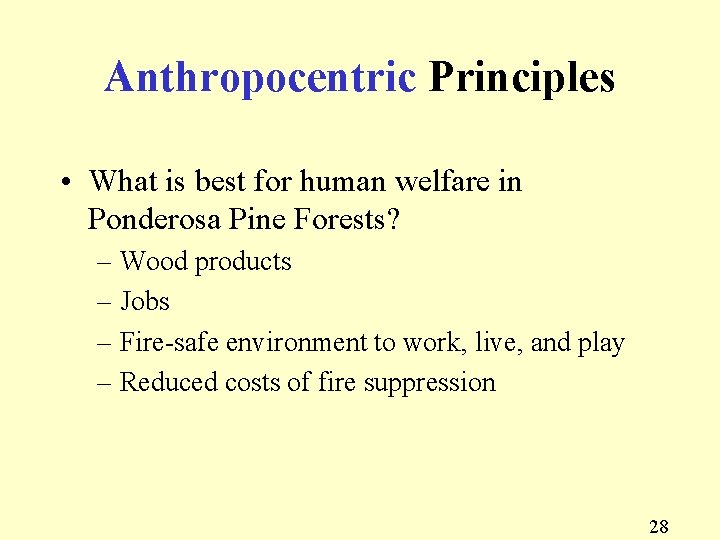 Anthropocentric Principles

• What is best for human welfare in Ponderosa Pine Forests?
– Wood products
– Jobs
– Fire-safe environment to work, live, and play
– Reduced costs of fire suppression

28